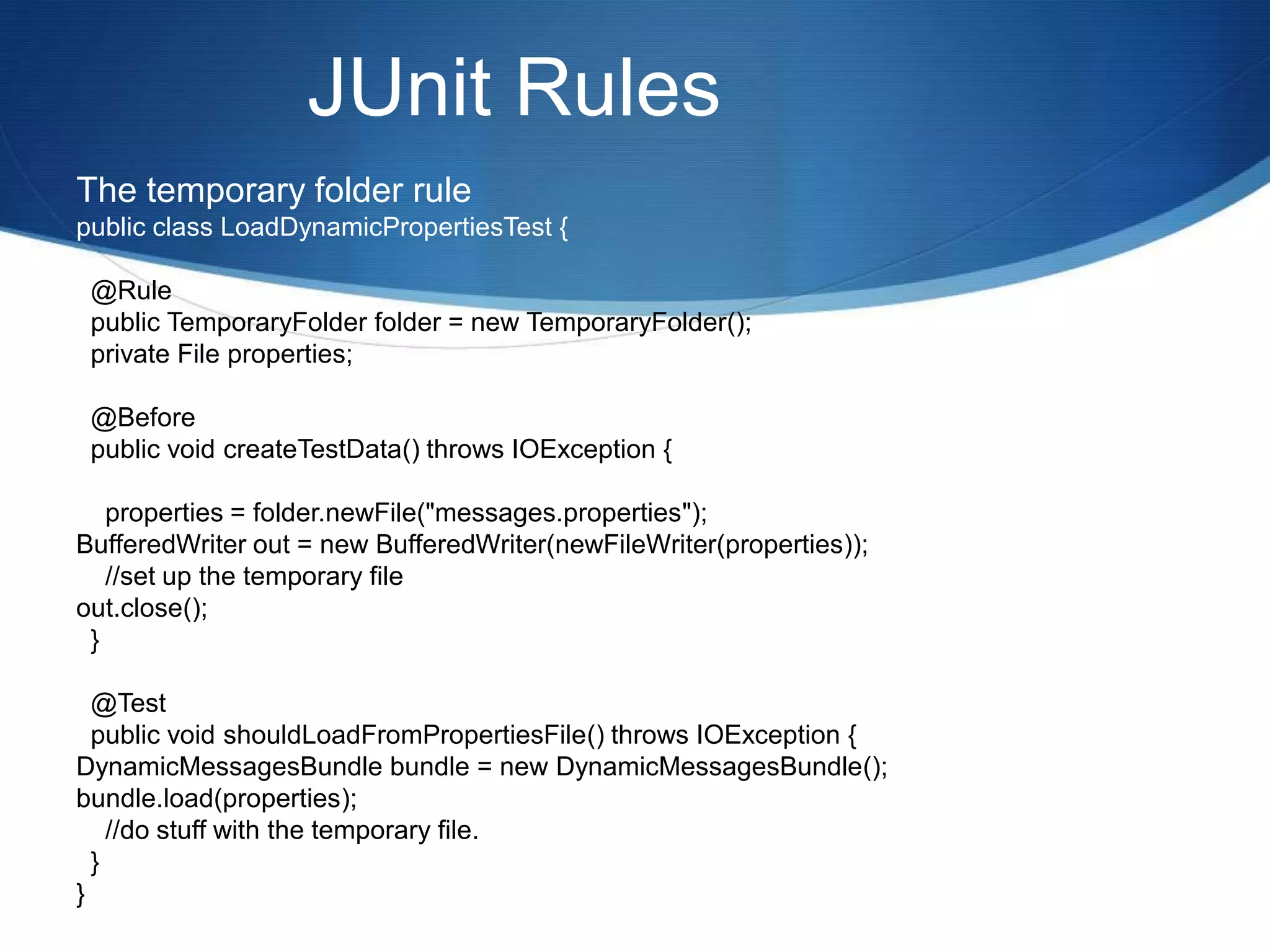 JUnit Rules

The temporary folder rule
public class LoadDynamicPropertiesTest {

@Rule
public TemporaryFolder folder = new TemporaryFolder();
private File properties;

@Before
public void createTestData() throws IOException {

properties = folder.newFile("messages.properties");
BufferedWriter out = new BufferedWriter(newFileWriter(properties));
//set up the temporary file
out.close();
}

@Test
public void shouldLoadFromPropertiesFile() throws IOException {
DynamicMessagesBundle bundle = new DynamicMessagesBundle();
bundle.load(properties);
//do stuff with the temporary file.
}
}